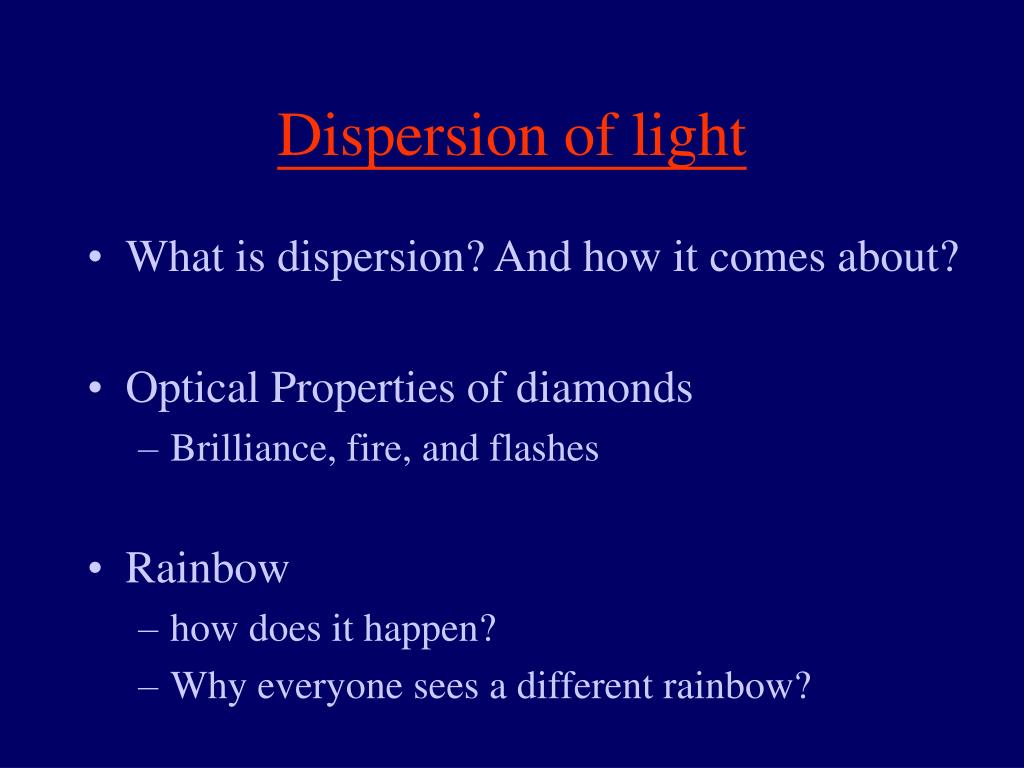 Dispersion of light

• What is dispersion? And how it comes about?

• Optical Properties of diamonds
– Brilliance, fire, and flashes

• Rainbow
– how does it happen?
– Why everyone sees a different rainbow?